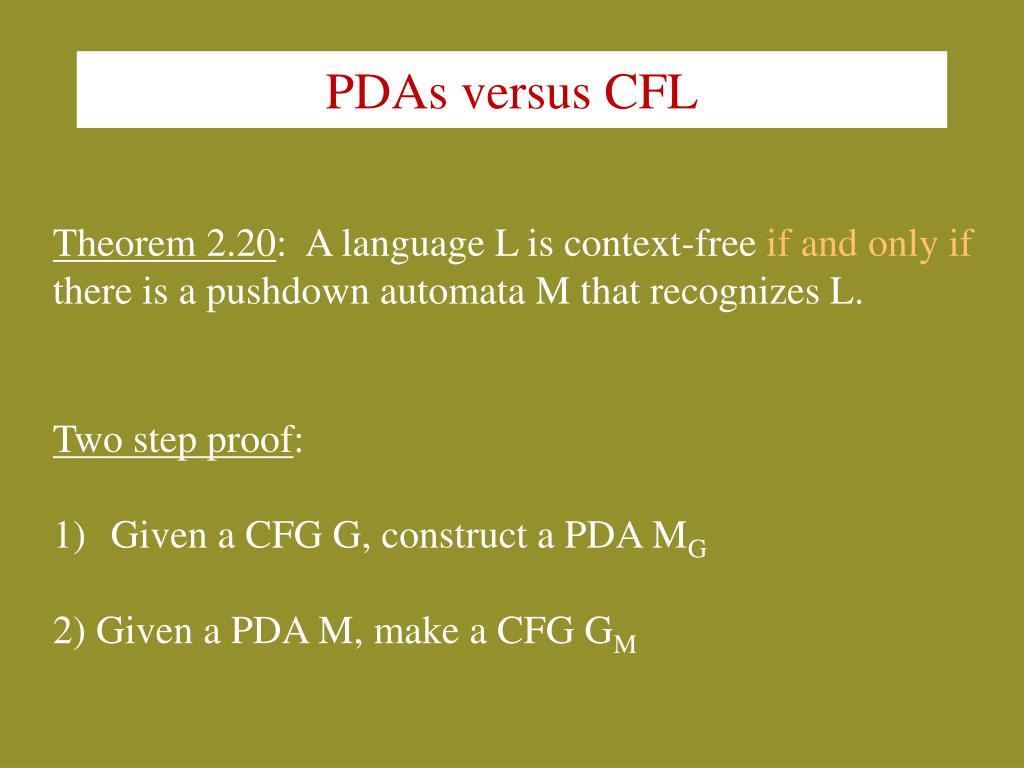 PDAs versus CFL

Theorem 2.20: A language L is context-free if and only if there is a pushdown automata M that recognizes L.

Two step proof:

1) Given a CFG G, construct a PDA $M_G$

2) Given a PDA M, make a CFG $G_M$